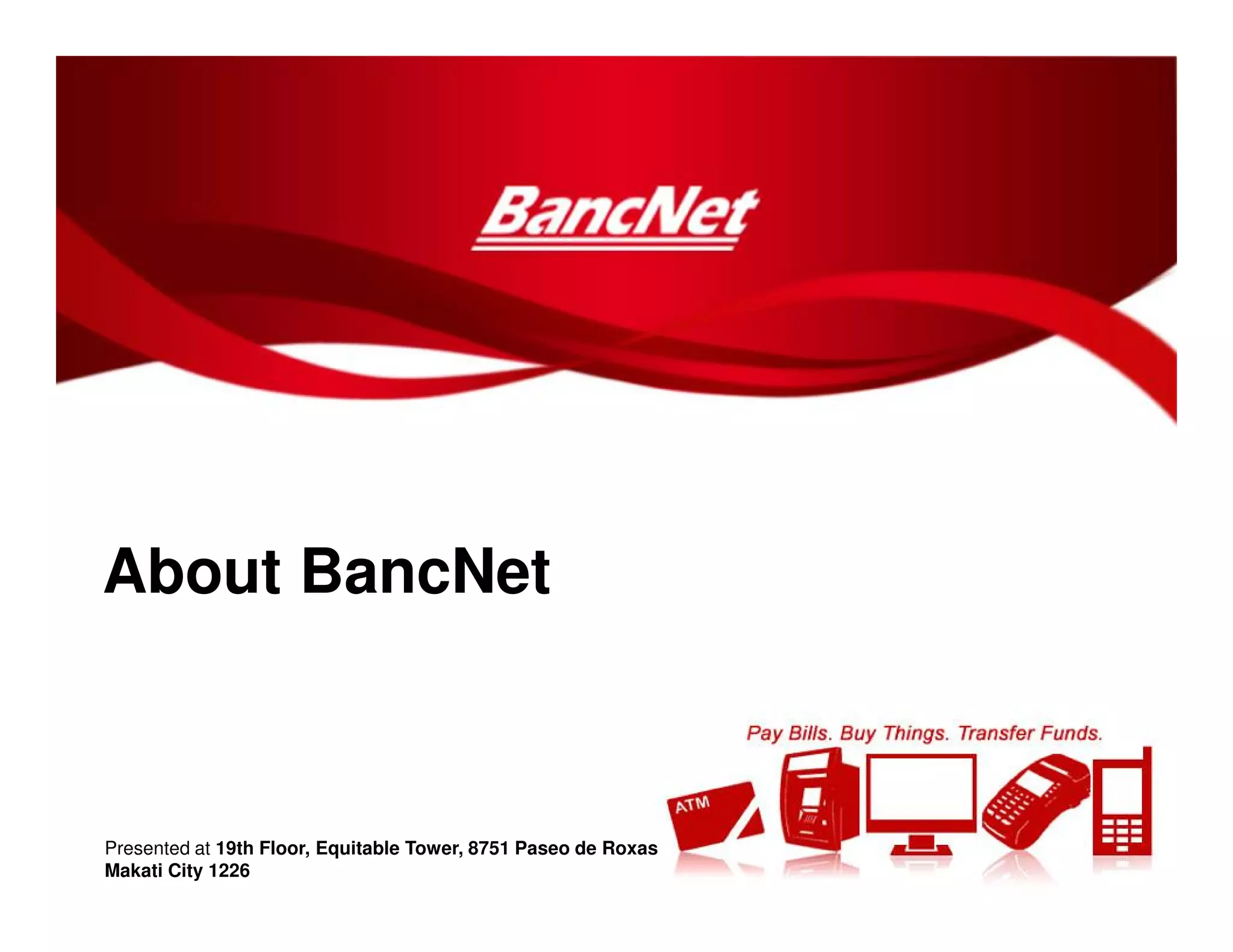 BancNet

About BancNet

Pay Bills. Buy Things. Transfer Funds.

ATM

Presented at 19th Floor, Equitable Tower, 8751 Paseo de Roxas Makati City 1226